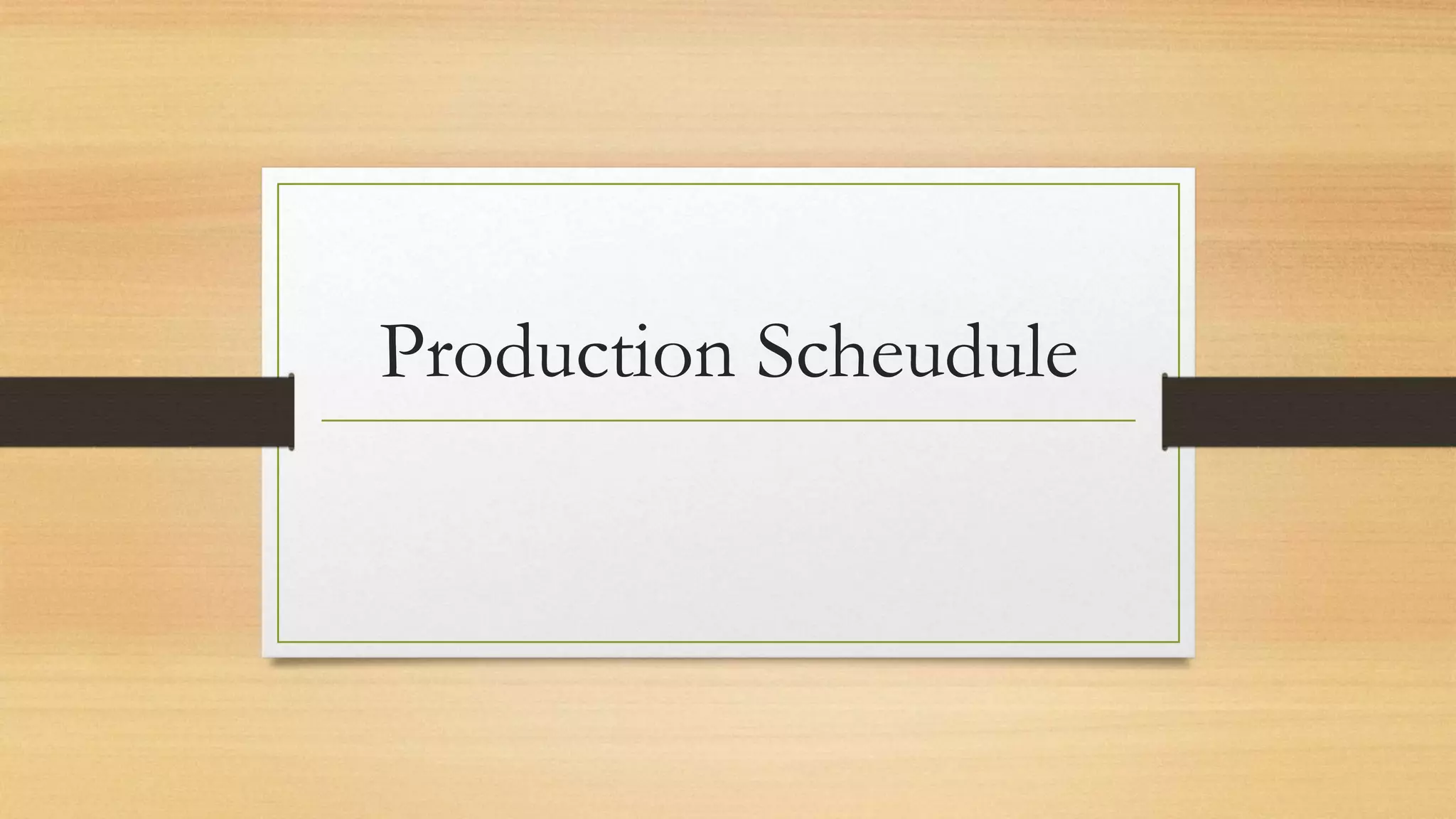 Production Scheudule